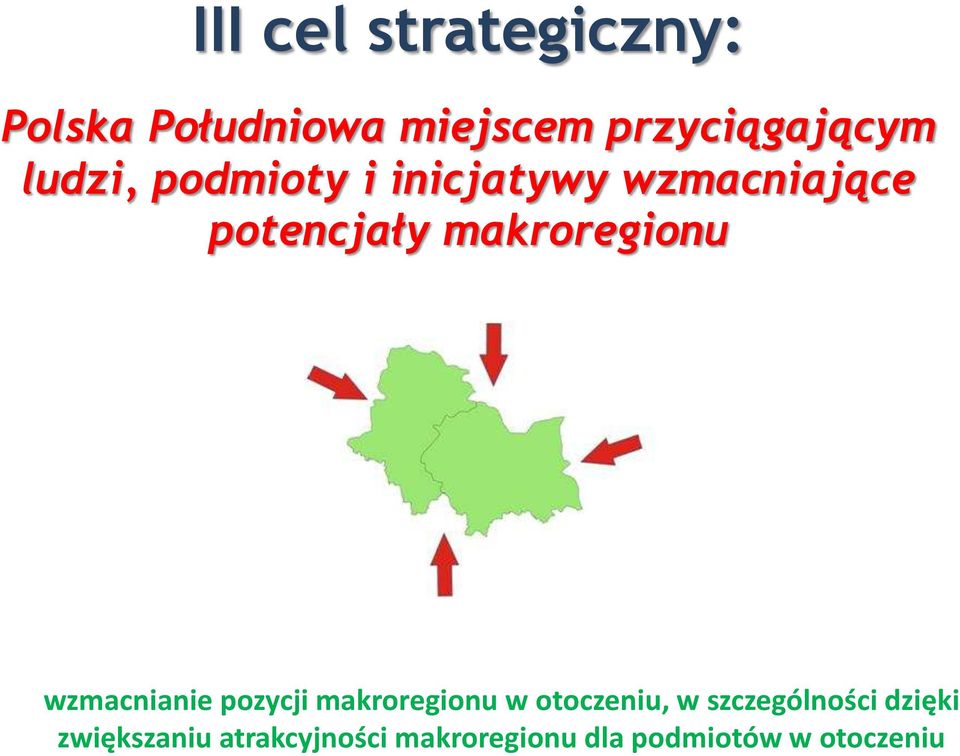 III cel strategiczny:

Polska Południowa miejscem przyciągającym ludzi, podmioty i inicjatywy wzmacniające potencjały makroregionu

wzmacnianie pozycji makroregionu w otoczeniu, w szczególności dzięki zwiększaniu atrakcyjności makroregionu dla podmiotów w otoczeniu